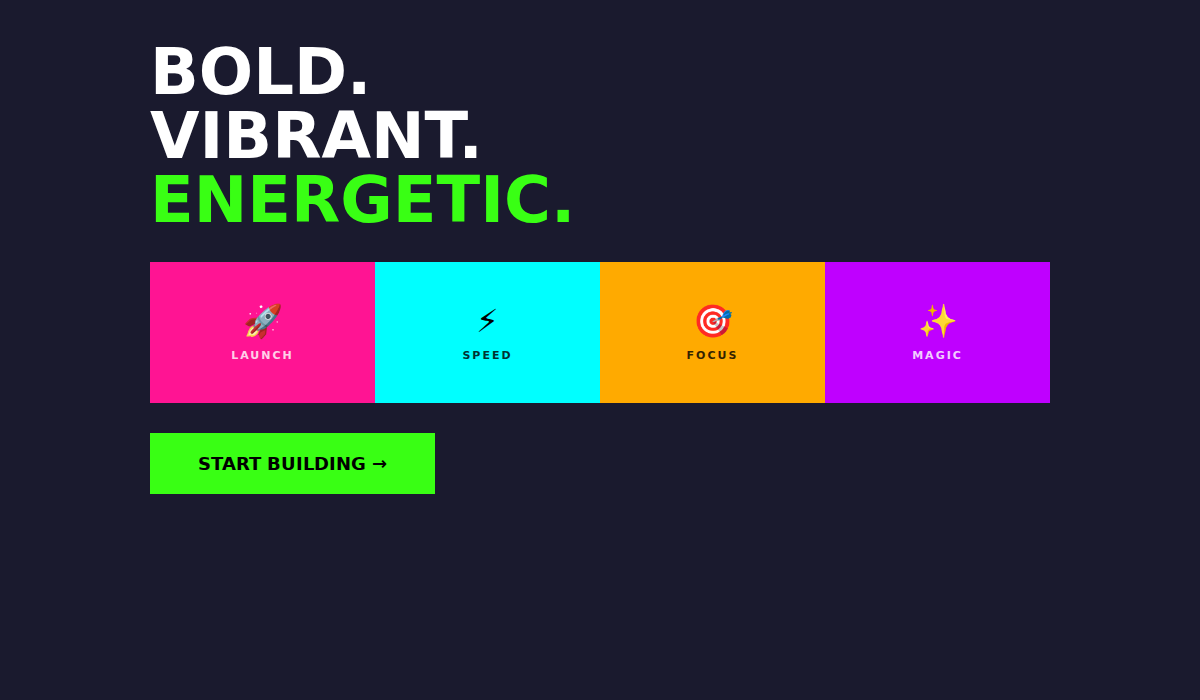 BOLD.
VIBRANT.
ENERGETIC.

🚀
LAUNCH

⚡
SPEED

🎯
FOCUS

✨
MAGIC

START BUILDING →